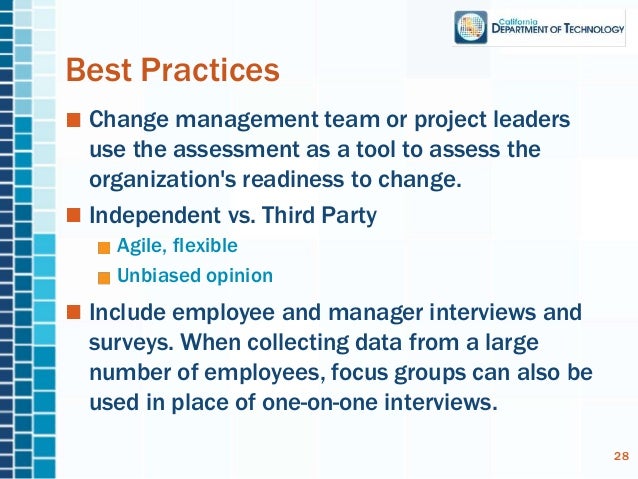 California
DEPARTMENT OF TECHNOLOGY

Best Practices

Change management team or project leaders use the assessment as a tool to assess the organization's readiness to change.

Independent vs. Third Party

Agile, flexible

Unbiased opinion

Include employee and manager interviews and surveys. When collecting data from a large number of employees, focus groups can also be used in place of one-on-one interviews.

28